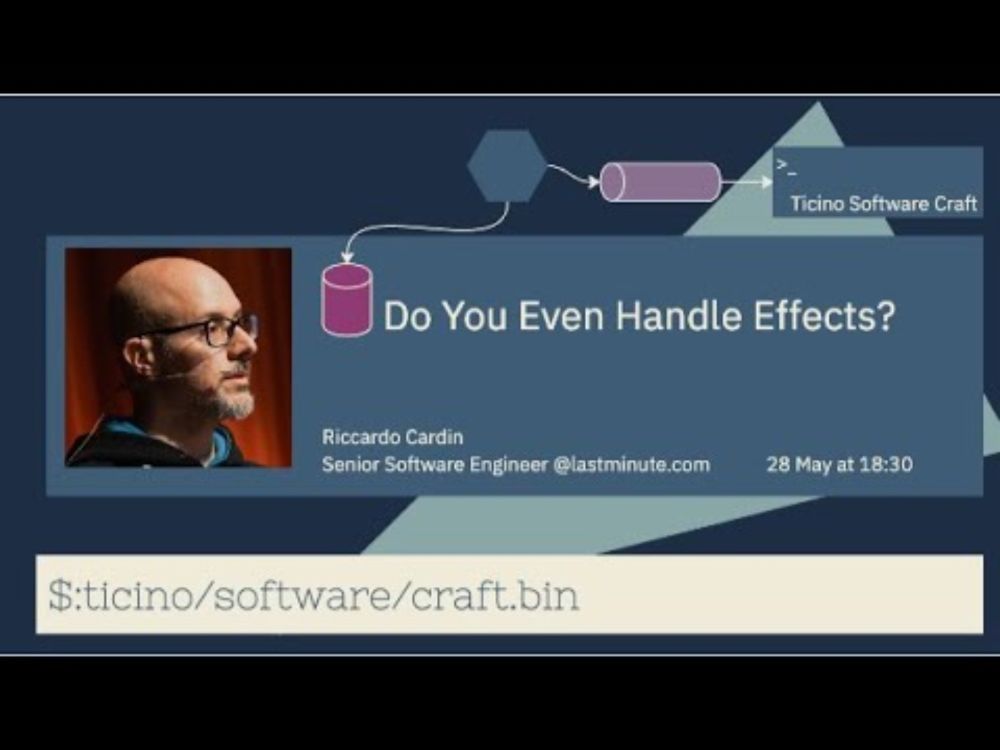 >_
Ticino Software Craft

Do You Even Handle Effects?

Riccardo Cardin
Senior Software Engineer @lastminute.com

28 May at 18:30

$:ticino/software/craft.bin